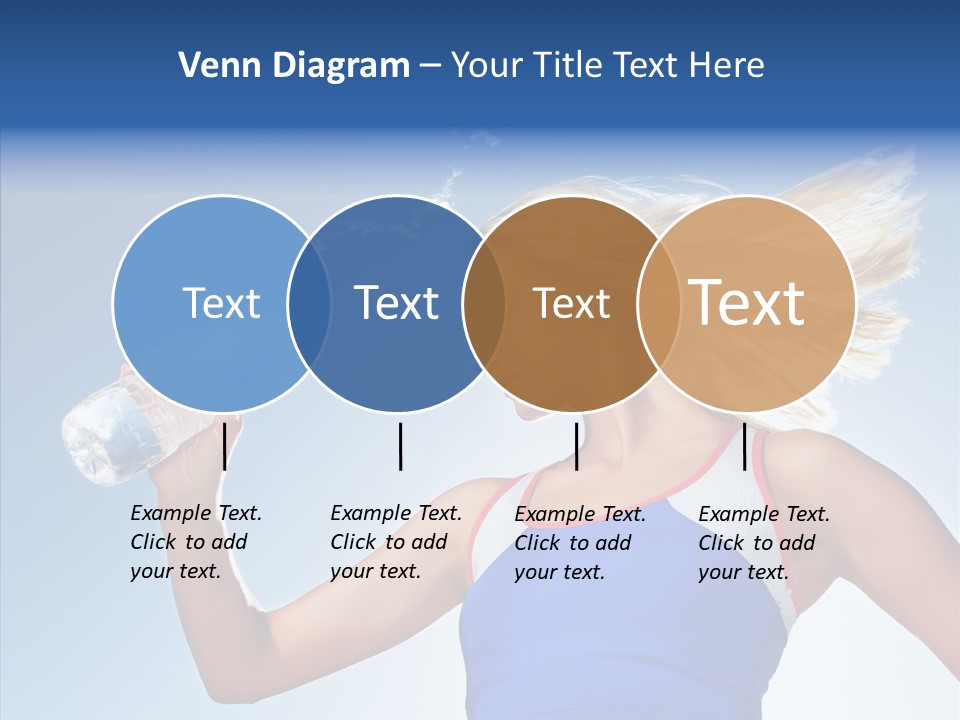 Venn Diagram – Your Title Text Here

Text

Text

Text

Text

Example Text. Click to add your text.

Example Text. Click to add your text.

Example Text. Click to add your text.

Example Text. Click to add your text.